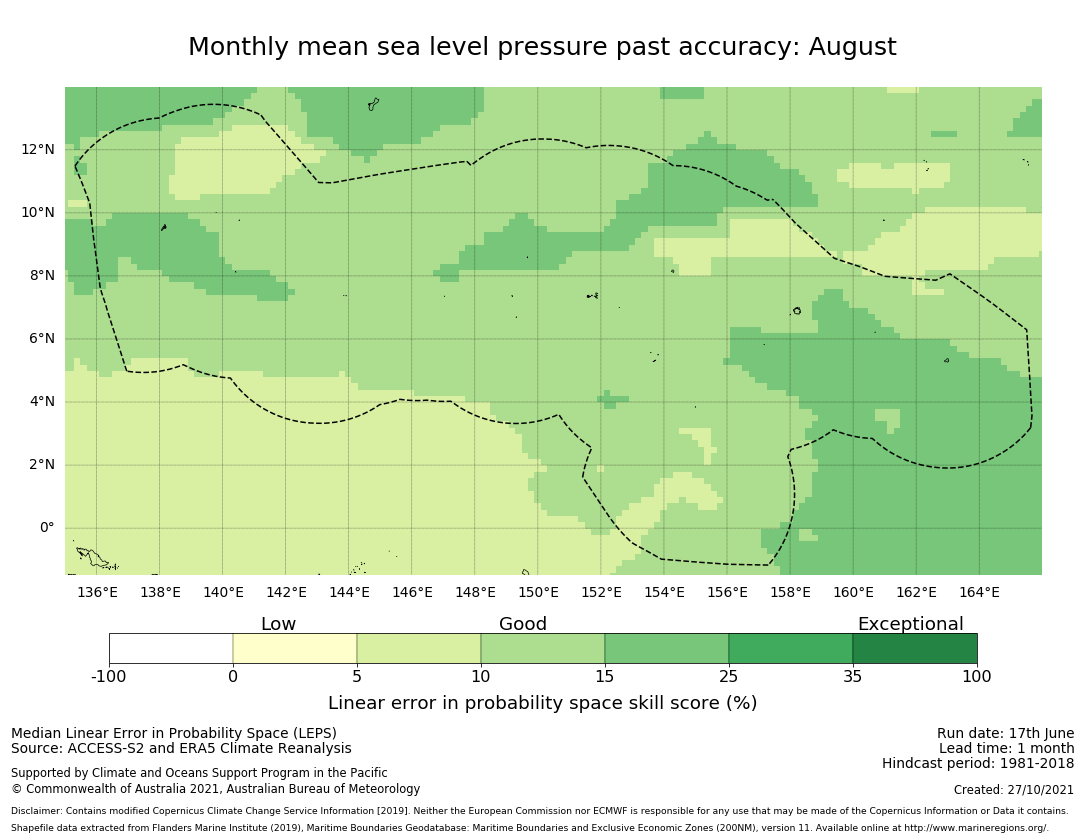 Monthly mean sea level pressure past accuracy: August

12°N
10°N
8°N
6°N
4°N
2°N
0°

136°E 138°E 140°E 142°E 144°E 146°E 148°E 150°E 152°E 154°E 156°E 158°E 160°E 162°E 164°E

Low
Good
Exceptional

-100 0 5 10 15 25 35 100

Linear error in probability space skill score (%)

Median Linear Error in Probability Space (LEPS)
Source: ACCESS-S2 and ERA5 Climate Reanalysis

Supported by Climate and Oceans Support Program in the Pacific
© Commonwealth of Australia 2021, Australian Bureau of Meteorology

Run date: 17th June
Lead time: 1 month
Hindcast period: 1981-2018

Created: 27/10/2021

Disclaimer: Contains modified Copernicus Climate Change Service Information [2019]. Neither the European Commission nor ECMWF is responsible for any use that may be made of the Copernicus Information or Data it contains.
Shapefile data extracted from Flanders Marine Institute (2019), Maritime Boundaries Geodatabase: Maritime Boundaries and Exclusive Economic Zones (200NM), version 11. Available online at http://www.marineregions.org/.